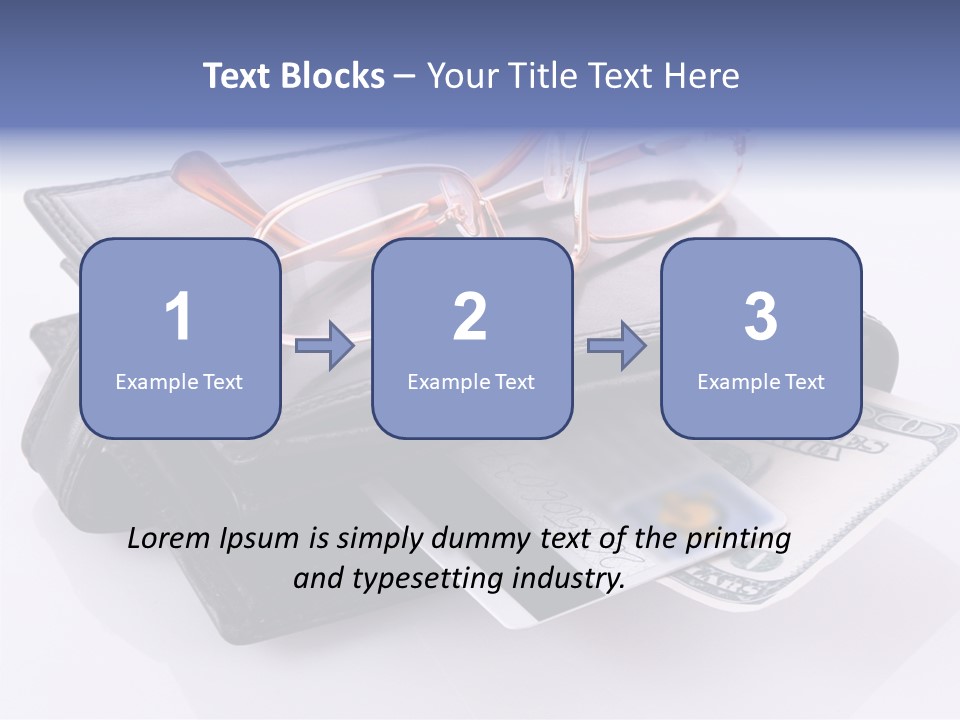 Text Blocks – Your Title Text Here

1
Example Text

2
Example Text

3
Example Text

Lorem Ipsum is simply dummy text of the printing and typesetting industry.